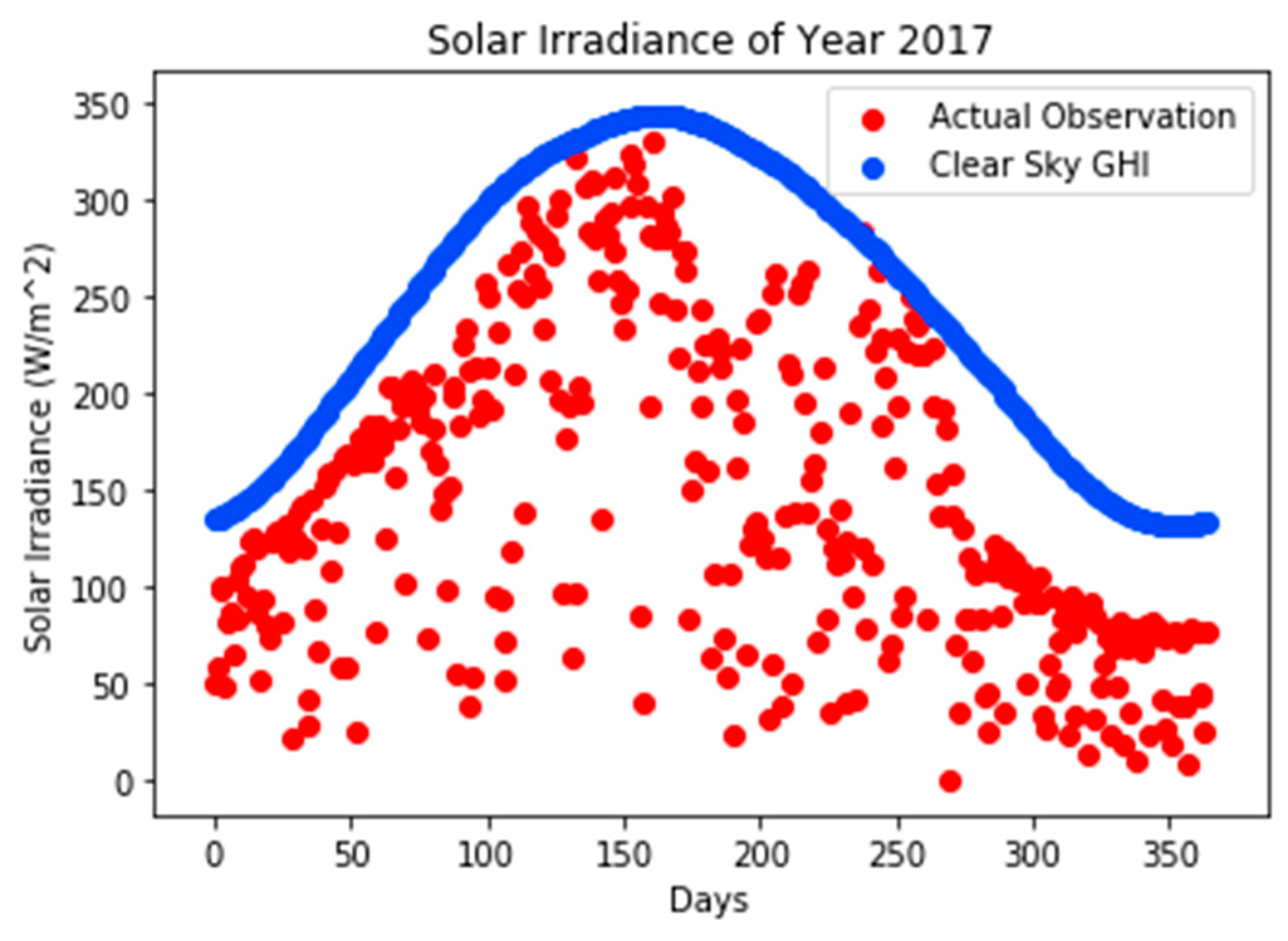 Solar Irradiance of Year 2017

Actual Observation
Clear Sky GHI

Solar Irradiance (W/m^2)

350
300
250
200
150
100
50
0

0
50
100
150
200
250
300
350

Days